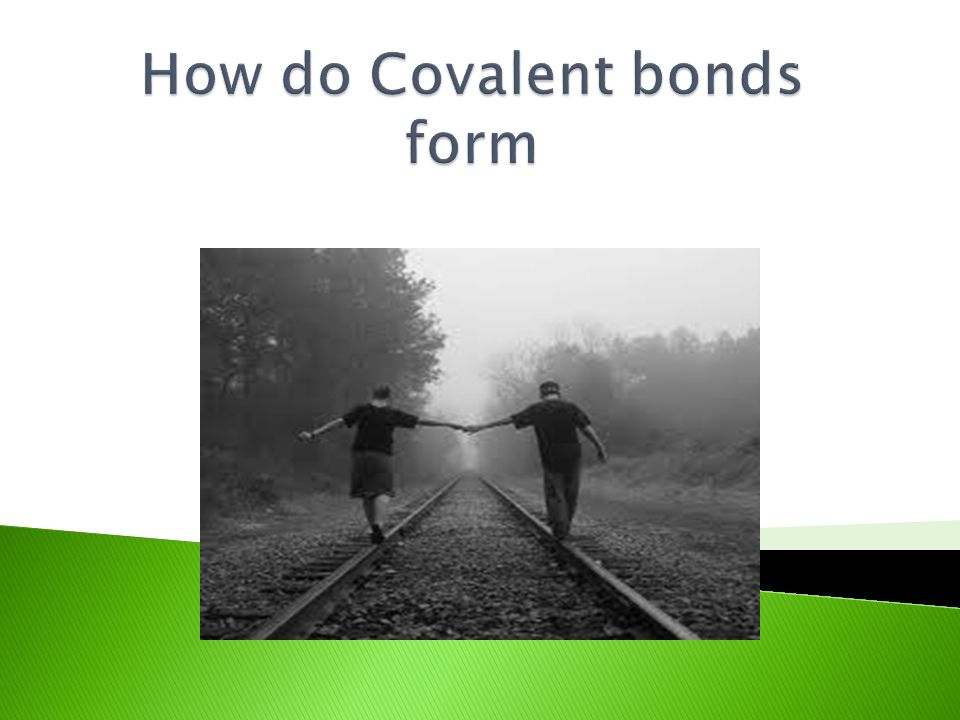 How do Covalent bonds form